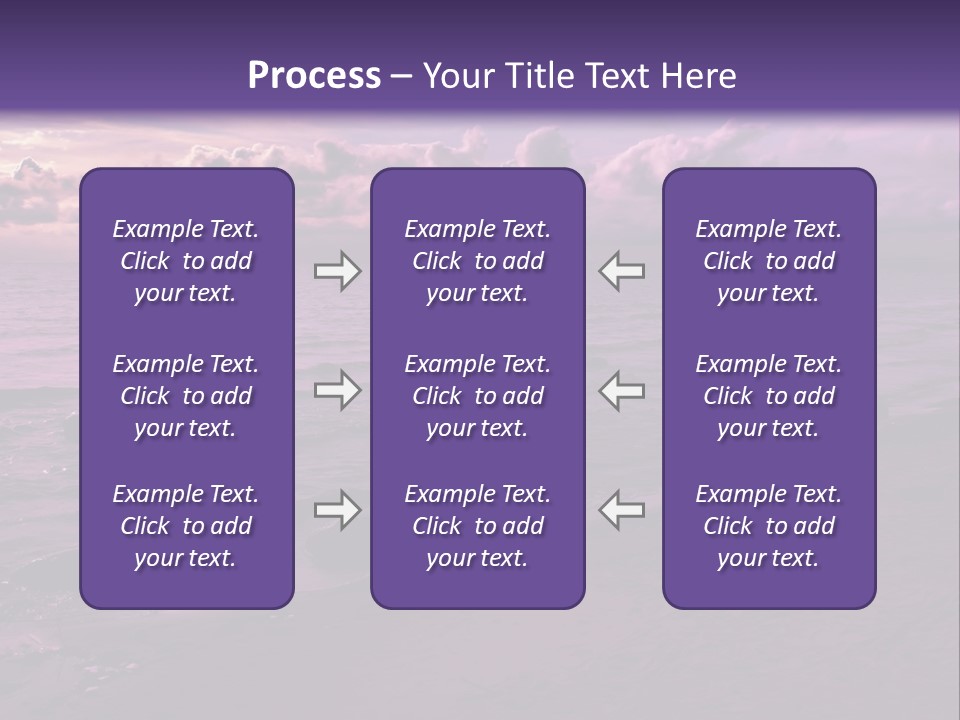 Process – Your Title Text Here

Example Text. Click to add your text.

Example Text. Click to add your text.

Example Text. Click to add your text.

Example Text. Click to add your text.

Example Text. Click to add your text.

Example Text. Click to add your text.

Example Text. Click to add your text.

Example Text. Click to add your text.

Example Text. Click to add your text.